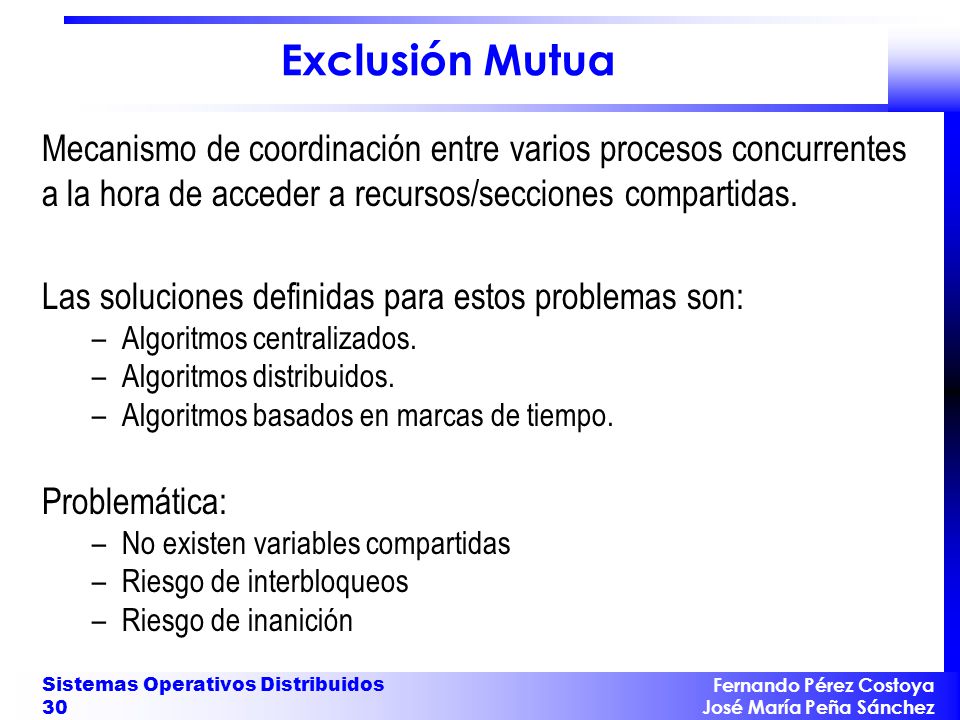 Exclusión Mutua

Mecanismo de coordinación entre varios procesos concurrentes a la hora de acceder a recursos/secciones compartidas.

Las soluciones definidas para estos problemas son:
– Algoritmos centralizados.
– Algoritmos distribuidos.
– Algoritmos basados en marcas de tiempo.

Problemática:
– No existen variables compartidas
– Riesgo de interbloqueos
– Riesgo de inanición

Sistemas Operativos Distribuidos
30

Fernando Pérez Costoya
José María Peña Sánchez